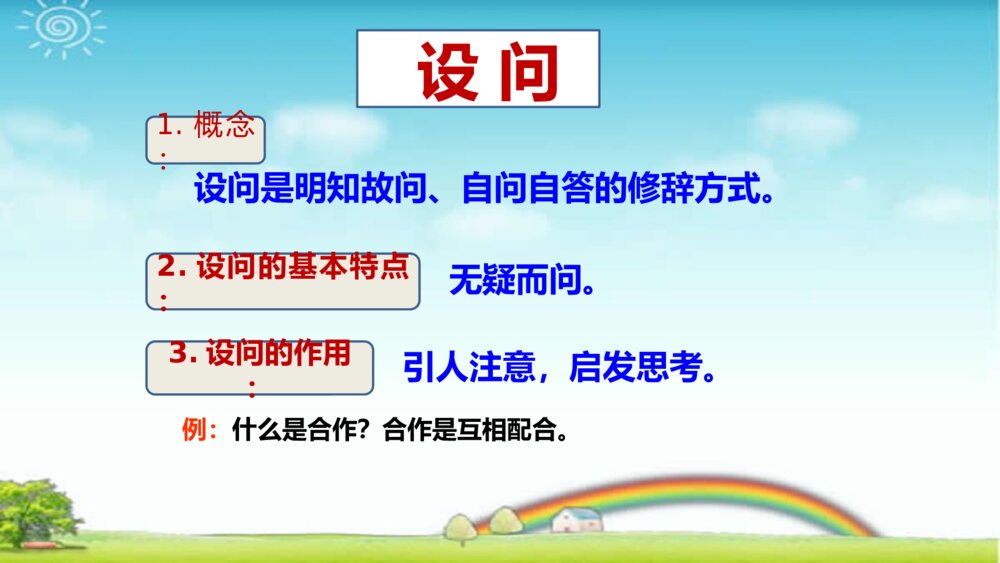 设问

1. 概念：

设问是明知故问、自问自答的修辞方式。

2. 设问的基本特点：

无疑而问。

3. 设问的作用：

引人注意，启发思考。

例：什么是合作？合作是互相配合。